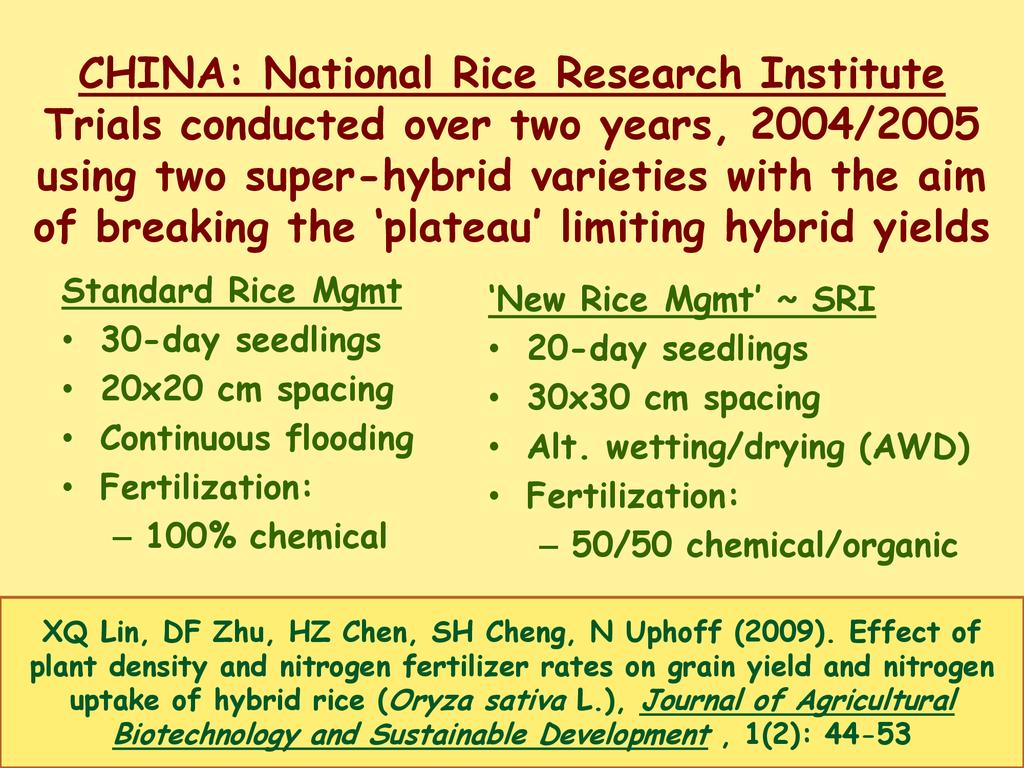 CHINA: National Rice Research Institute
Trials conducted over two years, 2004/2005 using two super-hybrid varieties with the aim of breaking the ‘plateau’ limiting hybrid yields

Standard Rice Mgmt
• 30-day seedlings
• 20x20 cm spacing
• Continuous flooding
• Fertilization:
– 100% chemical

‘New Rice Mgmt’ ~ SRI
• 20-day seedlings
• 30x30 cm spacing
• Alt. wetting/drying (AWD)
• Fertilization:
– 50/50 chemical/organic

XQ Lin, DF Zhu, HZ Chen, SH Cheng, N Uphoff (2009). Effect of plant density and nitrogen fertilizer rates on grain yield and nitrogen uptake of hybrid rice (Oryza sativa L.), Journal of Agricultural Biotechnology and Sustainable Development , 1(2): 44-53